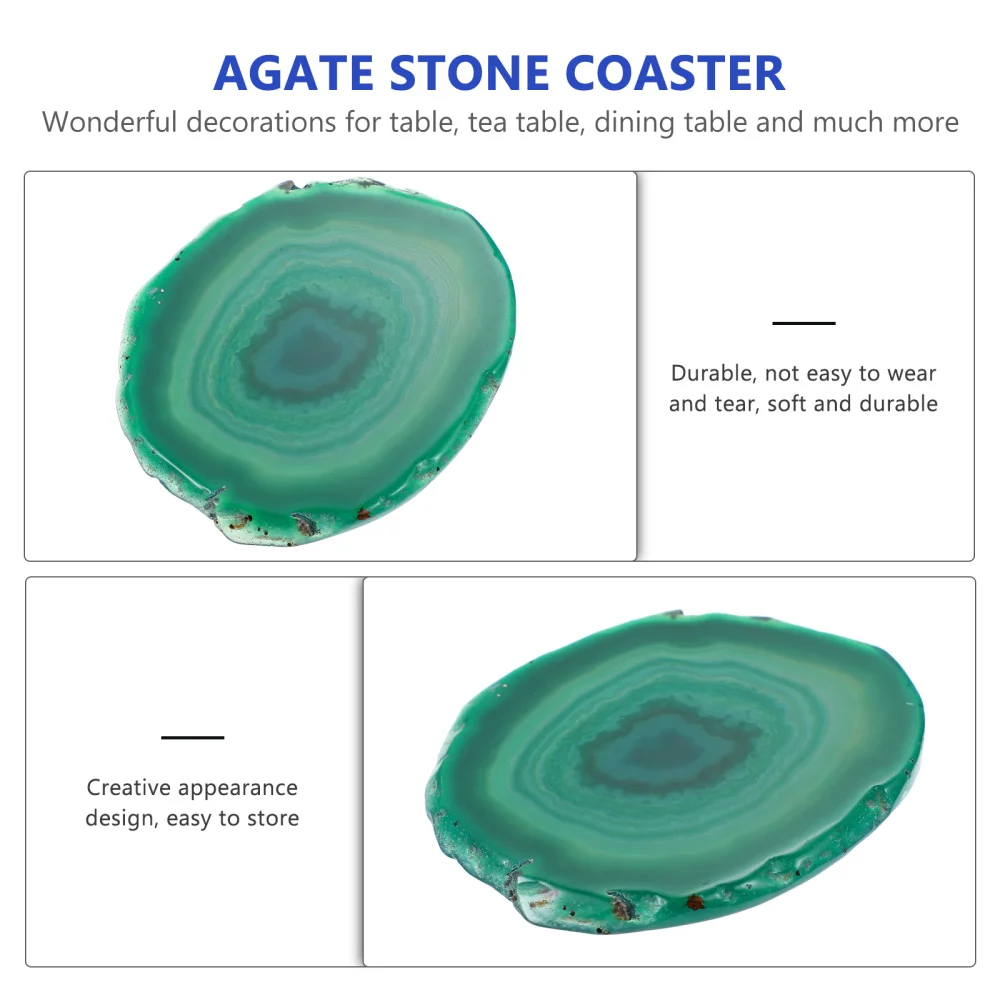 AGATE STONE COASTER

Wonderful decorations for table, tea table, dining table and much more

Durable, not easy to wear and tear, soft and durable

Creative appearance design, easy to store